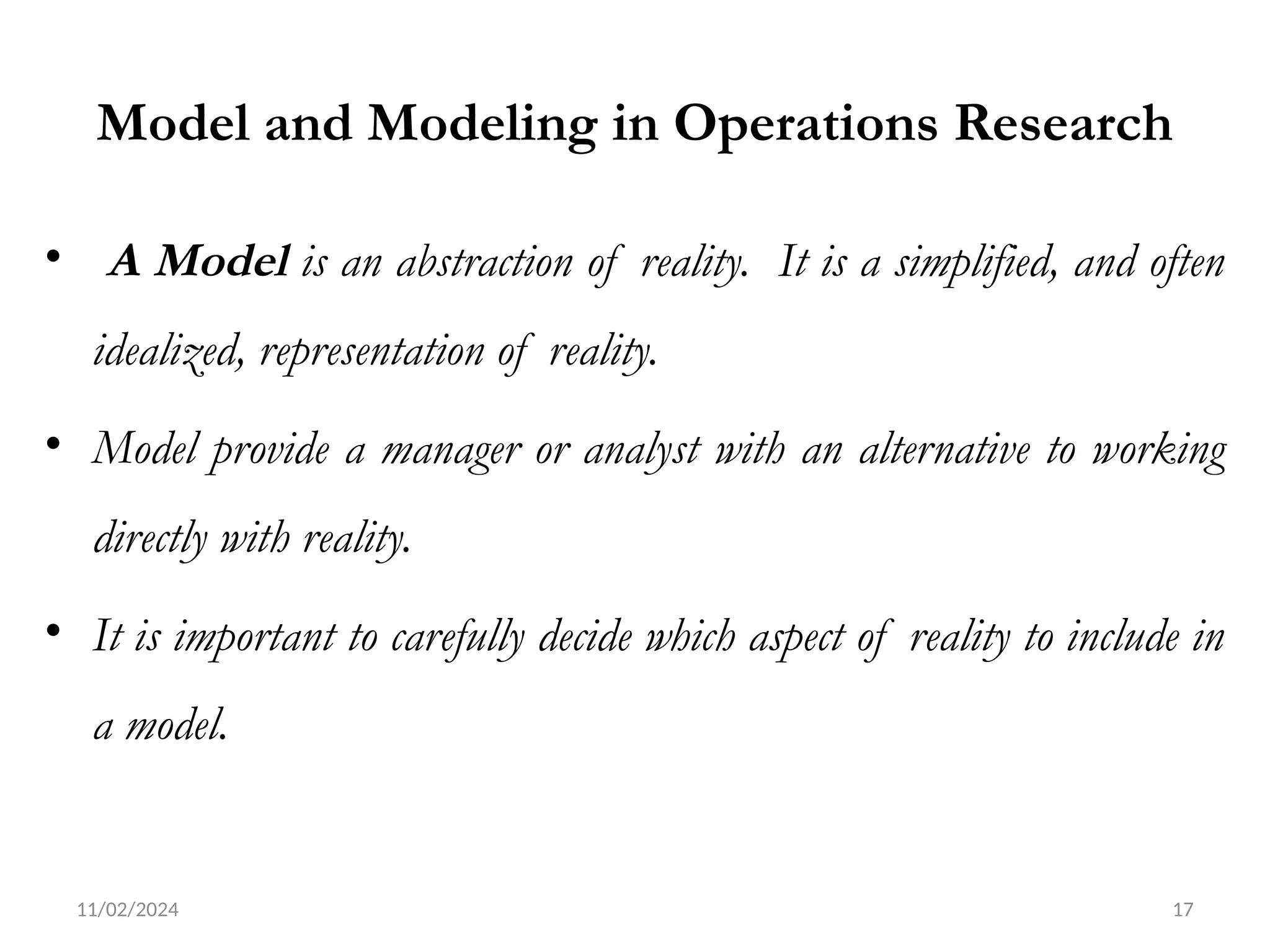 Model and Modeling in Operations Research

• A Model is an abstraction of reality. It is a simplified, and often idealized, representation of reality.

• Model provide a manager or analyst with an alternative to working directly with reality.

• It is important to carefully decide which aspect of reality to include in a model.

11/02/2024

17